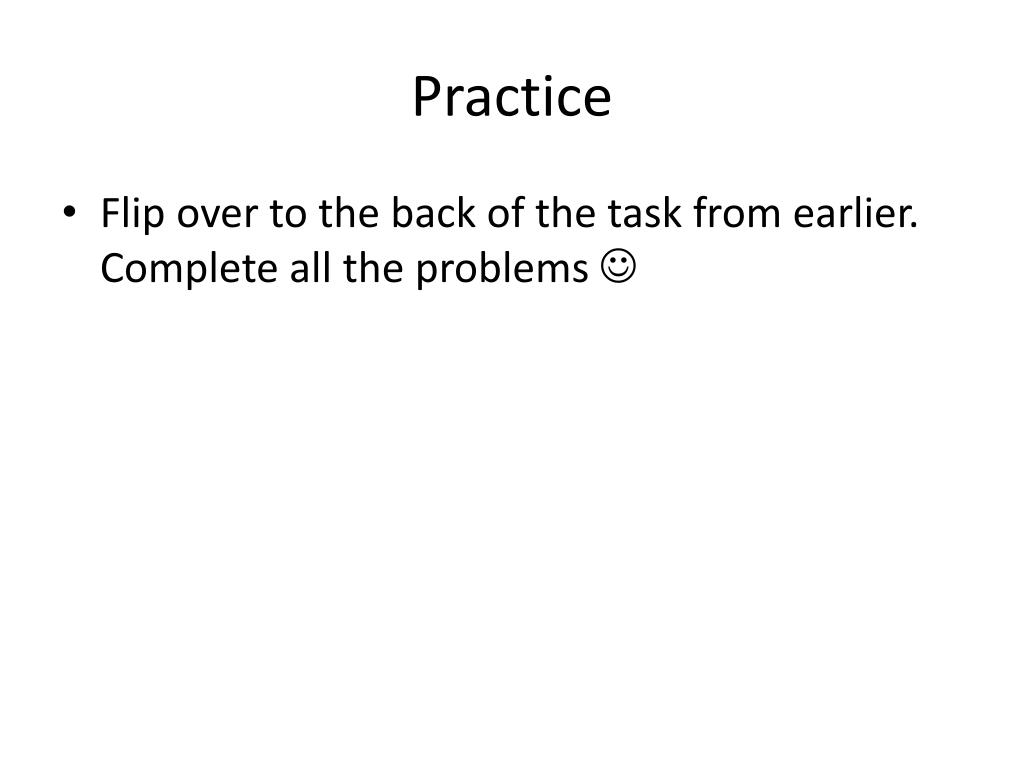 Practice

• Flip over to the back of the task from earlier. Complete all the problems ☺